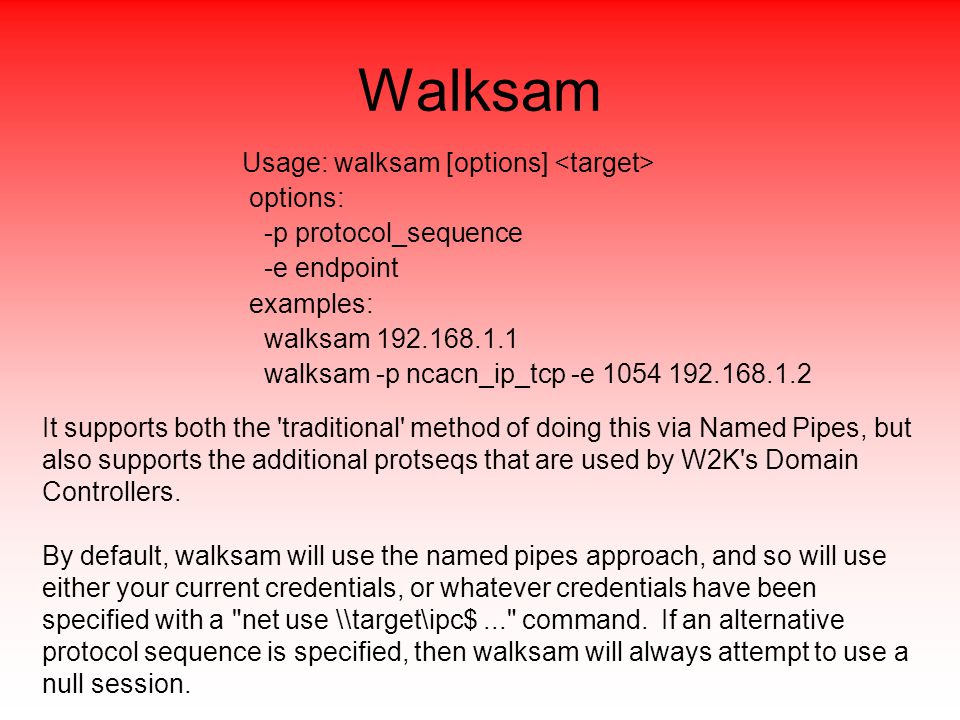 Walksam

Usage: walksam [options] <target>
options:
-p protocol_sequence
-e endpoint
examples:
walksam 192.168.1.1
walksam -p ncacn_ip_tcp -e 1054 192.168.1.2

It supports both the 'traditional' method of doing this via Named Pipes, but also supports the additional protseqs that are used by W2K's Domain Controllers.

By default, walksam will use the named pipes approach, and so will use either your current credentials, or whatever credentials have been specified with a "net use \\target\ipc$ ..." command.  If an alternative protocol sequence is specified, then walksam will always attempt to use a null session.